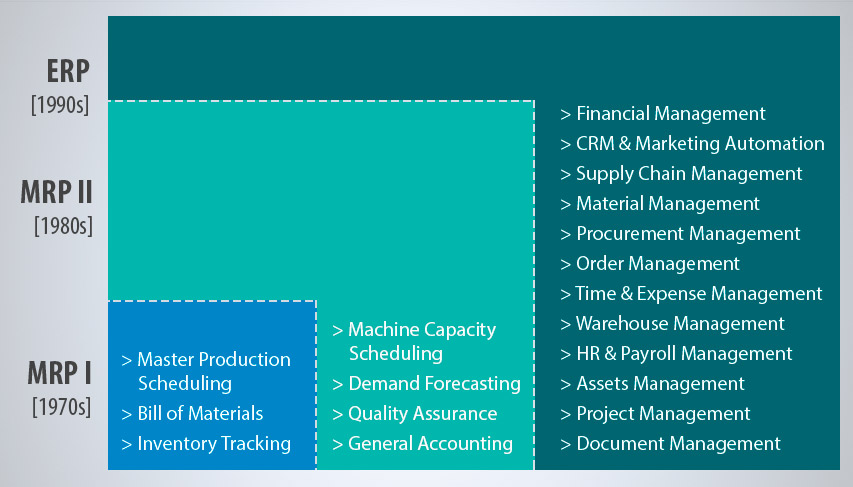 ERP
[1990s]

MRP II
[1980s]

MRP I
[1970s]

> Master Production Scheduling
> Bill of Materials
> Inventory Tracking

> Machine Capacity Scheduling
> Demand Forecasting
> Quality Assurance
> General Accounting

> Financial Management
> CRM & Marketing Automation
> Supply Chain Management
> Material Management
> Procurement Management
> Order Management
> Time & Expense Management
> Warehouse Management
> HR & Payroll Management
> Assets Management
> Project Management
> Document Management